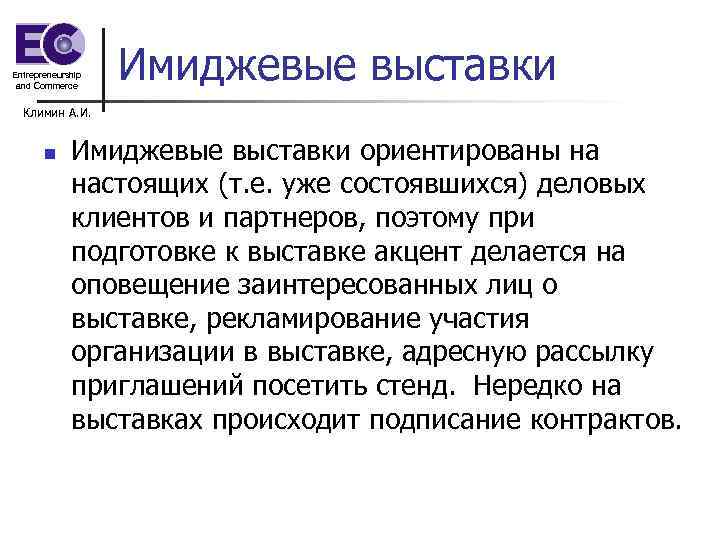 EC
Entrepreneurship and Commerce

Климин А.И.

Имиджевые выставки

Имиджевые выставки ориентированы на настоящих (т.е. уже состоявшихся) деловых клиентов и партнеров, поэтому при подготовке к выставке акцент делается на оповещение заинтересованных лиц о выставке, рекламирование участия организации в выставке, адресную рассылку приглашений посетить стенд. Нередко на выставках происходит подписание контрактов.